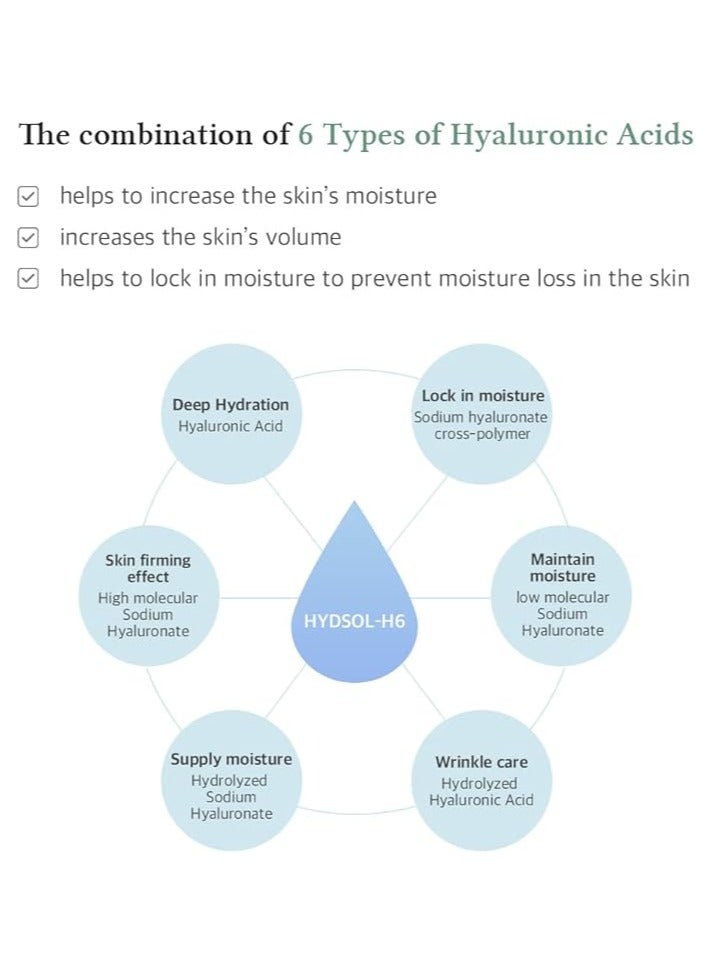 The combination of 6 Types of Hyaluronic Acids

helps to increase the skin's moisture

increases the skin's volume

helps to lock in moisture to prevent moisture loss in the skin

Deep Hydration
Hyaluronic Acid

Lock in moisture
Sodium hyaluronate cross-polymer

Skin firming effect
High molecular Sodium Hyaluronate

HYDSOL-H6

Maintain moisture
low molecular Sodium Hyaluronate

Supply moisture
Hydrolyzed Sodium Hyaluronate

Wrinkle care
Hydrolyzed Hyaluronic Acid